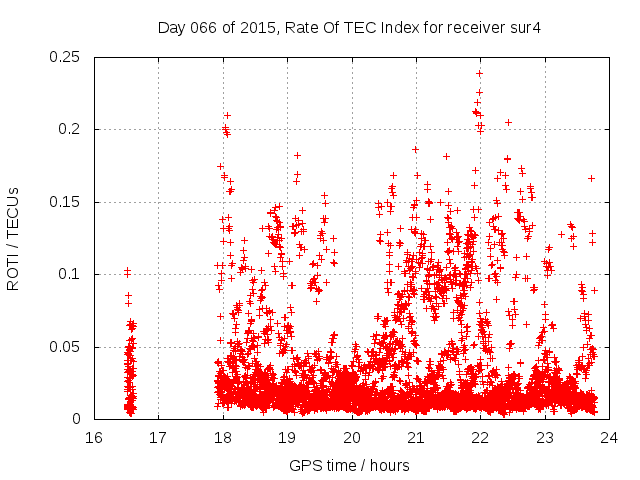 Day 066 of 2015, Rate Of TEC Index for receiver sur4

ROTI / TECUs

0.25
0.2
0.15
0.1
0.05
0

16 17 18 19 20 21 22 23 24

GPS time / hours